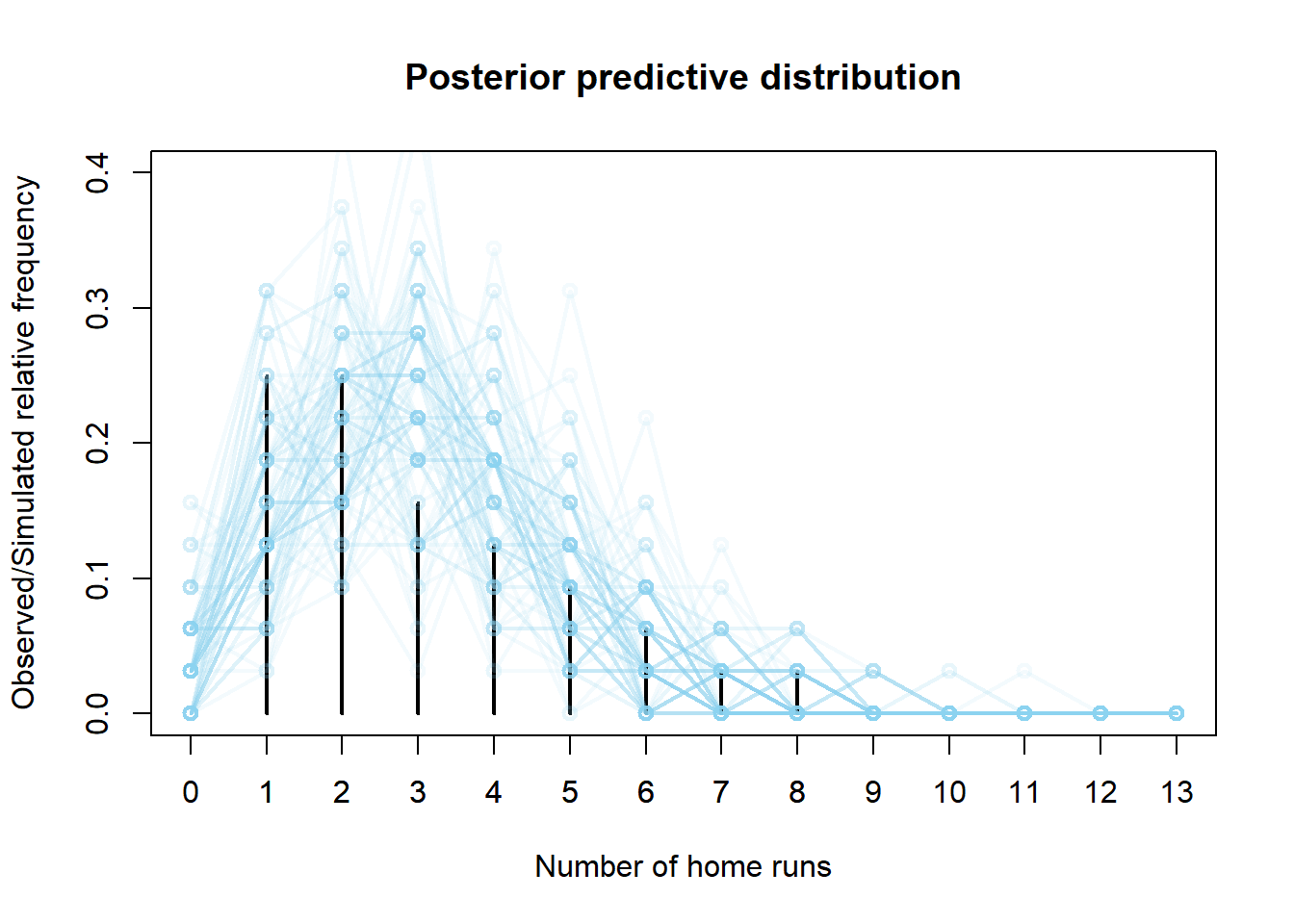 Posterior predictive distribution

Observed/Simulated relative frequency

0.0
0.1
0.2
0.3
0.4

0 1 2 3 4 5 6 7 8 9 10 11 12 13

Number of home runs